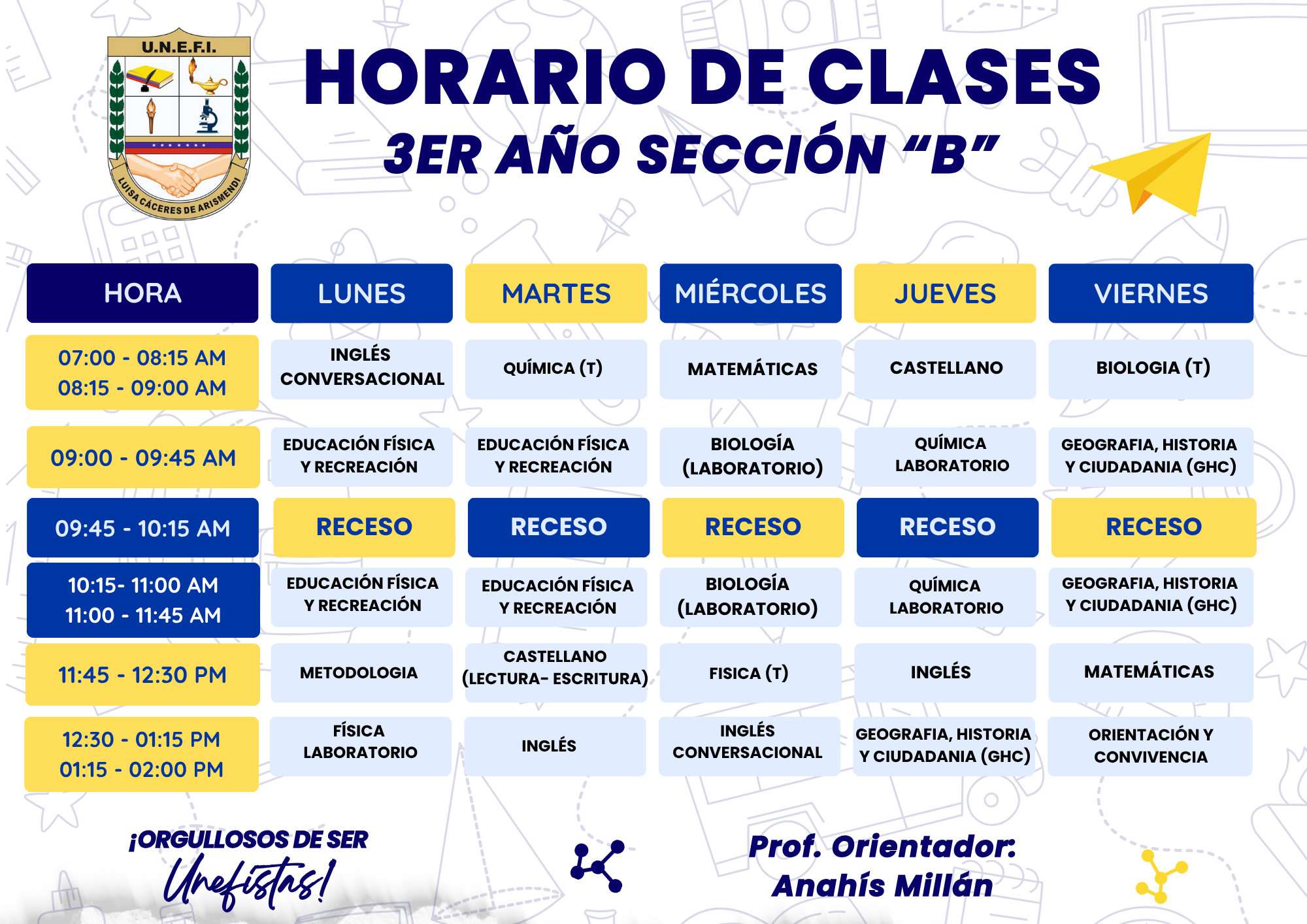 U.N.E.F.I.
LUISA CÁCERES DE ARISMENDI

HORARIO DE CLASES
3ER AÑO SECCIÓN "B"

| HORA | LUNES | MARTES | MIÉRCOLES | JUEVES | VIERNES |
|---|---|---|---|---|---|
| 07:00 - 08:15 AM 08:15 - 09:00 AM | INGLÉS CONVERSACIONAL | QUÍMICA (T) | MATEMÁTICAS | CASTELLANO | BIOLOGIA (T) |
| 09:00 - 09:45 AM | EDUCACIÓN FÍSICA Y RECREACIÓN | EDUCACIÓN FÍSICA Y RECREACIÓN | BIOLOGÍA (LABORATORIO) | QUÍMICA LABORATORIO | GEOGRAFIA, HISTORIA Y CIUDADANIA (GHC) |
| 09:45 - 10:15 AM | RECESO | RECESO | RECESO | RECESO | RECESO |
| 10:15- 11:00 AM 11:00 - 11:45 AM | EDUCACIÓN FÍSICA Y RECREACIÓN | EDUCACIÓN FÍSICA Y RECREACIÓN | BIOLOGÍA (LABORATORIO) | QUÍMICA LABORATORIO | GEOGRAFIA, HISTORIA Y CIUDADANIA (GHC) |
| 11:45 - 12:30 PM | METODOLOGIA | CASTELLANO (LECTURA- ESCRITURA) | FISICA (T) | INGLÉS | MATEMÁTICAS |
| 12:30 - 01:15 PM 01:15 - 02:00 PM | FÍSICA LABORATORIO | INGLÉS | INGLÉS CONVERSACIONAL | GEOGRAFIA, HISTORIA Y CIUDADANIA (GHC) | ORIENTACIÓN Y CONVIVENCIA |

¡ORGULLOSOS DE SER Unefistas!

Prof. Orientador: Anahís Millán